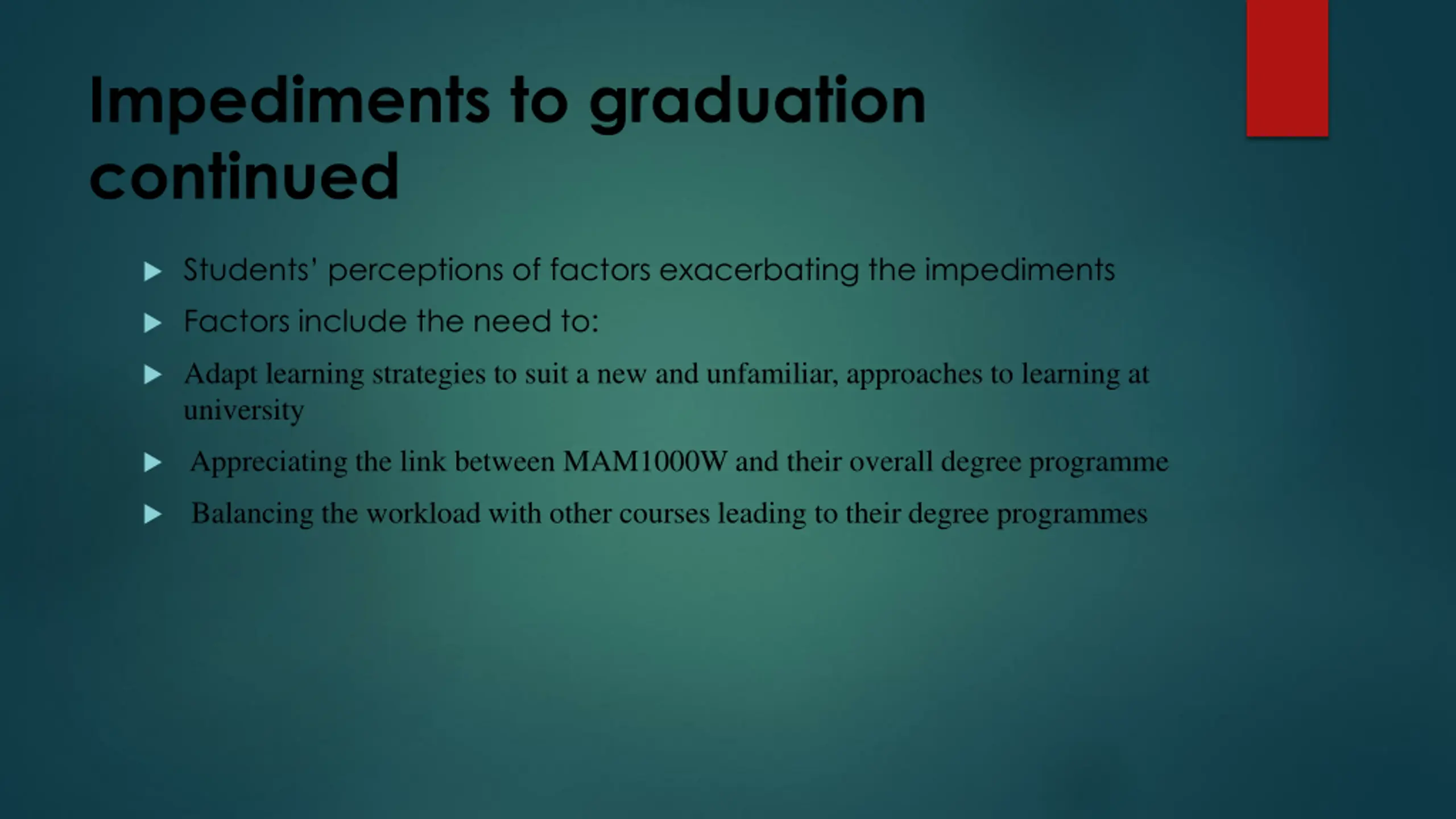 Impediments to graduation continued

▶ Students' perceptions of factors exacerbating the impediments

▶ Factors include the need to:

▶ Adapt learning strategies to suit a new and unfamiliar, approaches to learning at university

▶ Appreciating the link between MAM1000W and their overall degree programme

▶ Balancing the workload with other courses leading to their degree programmes